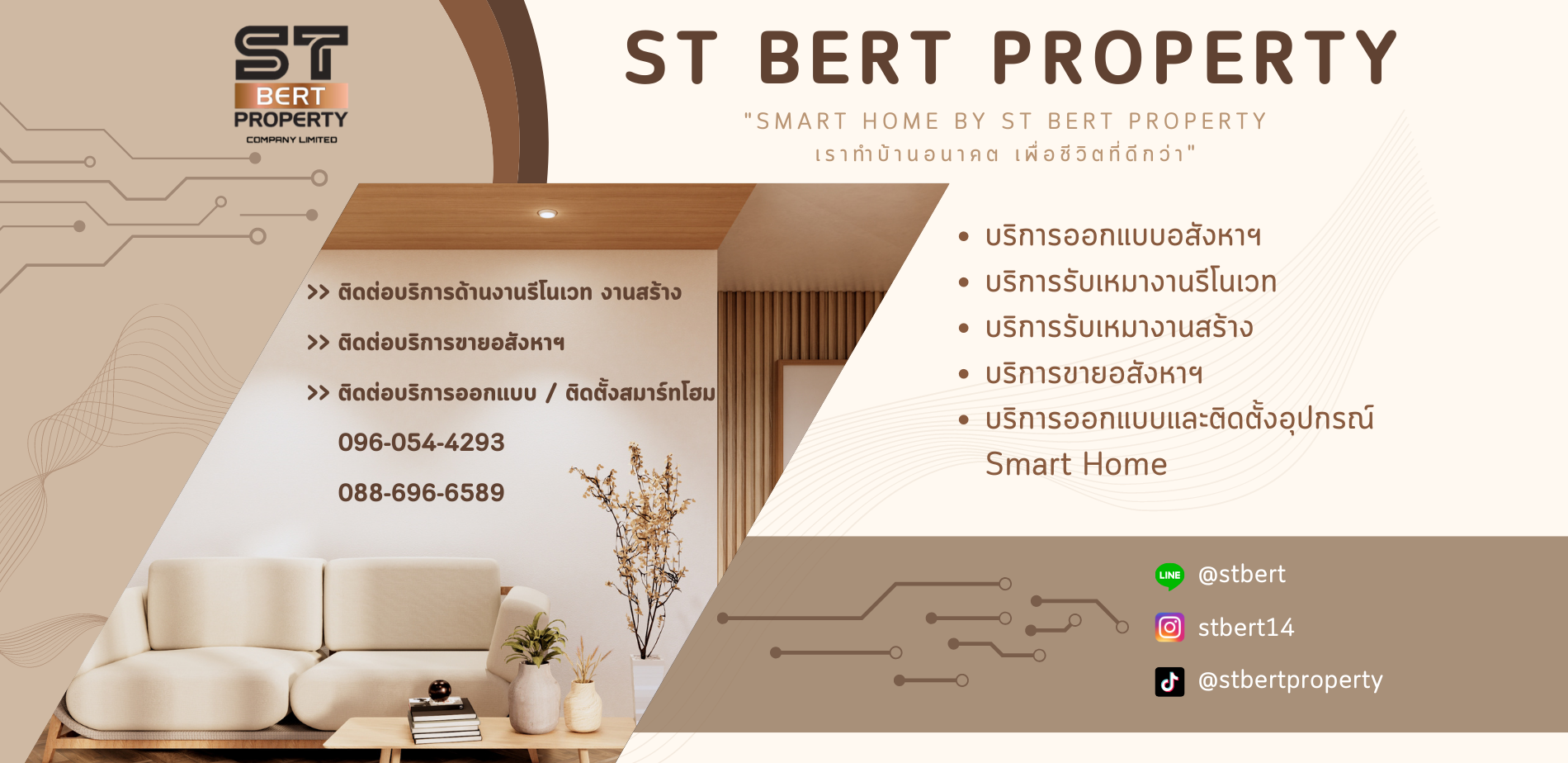 ST
BERT
PROPERTY
COMPANY LIMITED

ST BERT PROPERTY

"SMART HOME BY ST BERT PROPERTY
เราทำบ้านอนาคต เพื่อชีวิตที่ดีกว่า"

>> ติดต่อบริการด้านงานรีโนเวท งานสร้าง

>> ติดต่อบริการขายอสังหาฯ

>> ติดต่อบริการออกแบบ / ติดตั้งสมาร์ทโฮม

096-054-4293

088-696-6589

• บริการออกแบบอสังหาฯ
• บริการรับเหมางานรีโนเวท
• บริการรับเหมางานสร้าง
• บริการขายอสังหาฯ
• บริการออกแบบและติดตั้งอุปกรณ์ Smart Home

LINE @stbert

stbert14

@stbertproperty